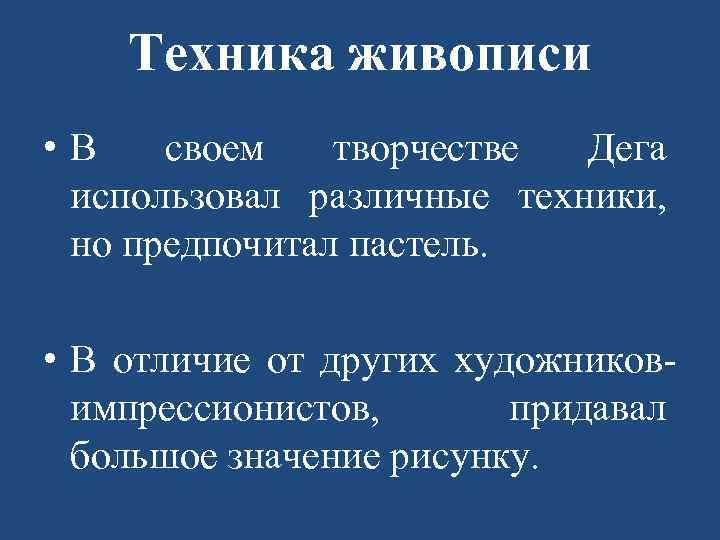 Техника живописи

• В своем творчестве Дега использовал различные техники, но предпочитал пастель.

• В отличие от других художников-импрессионистов, придавал большое значение рисунку.